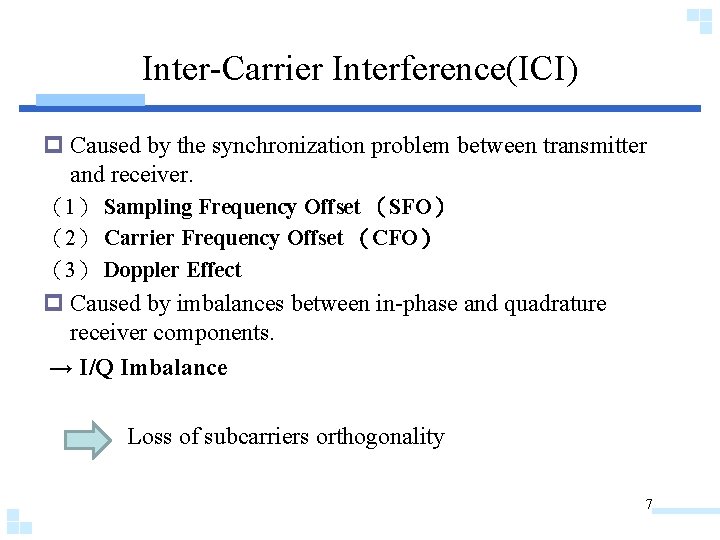 Inter-Carrier Interference(ICI)

Caused by the synchronization problem between transmitter and receiver.

（1） Sampling Frequency Offset （SFO）

（2） Carrier Frequency Offset （CFO）

（3） Doppler Effect

Caused by imbalances between in-phase and quadrature receiver components.

→ I/Q Imbalance

Loss of subcarriers orthogonality

7